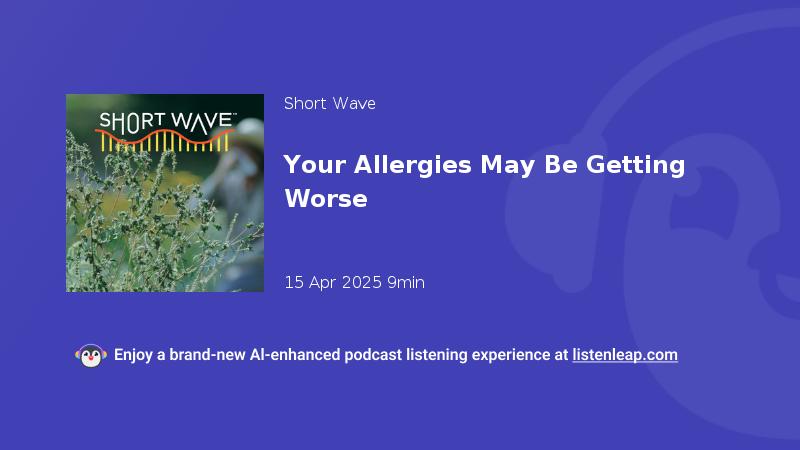 SHORT WAVE™

Short Wave

Your Allergies May Be Getting Worse

15 Apr 2025 9min

Enjoy a brand-new AI-enhanced podcast listening experience at listenleap.com